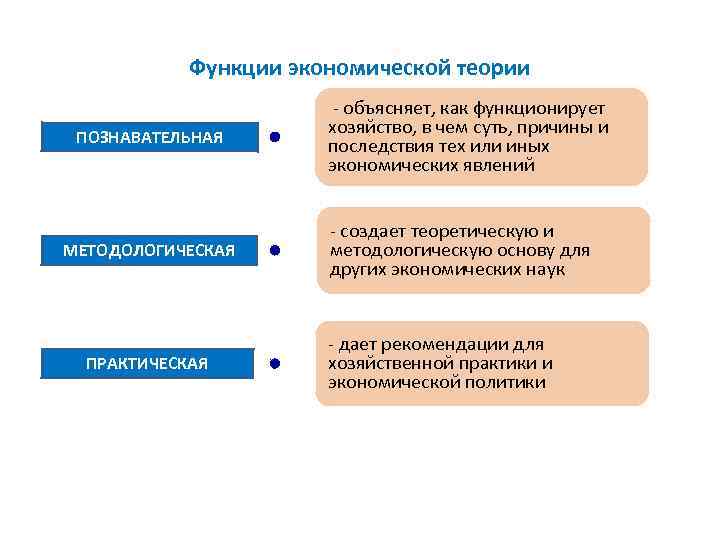 Функции экономической теории

ПОЗНАВАТЕЛЬНАЯ

- объясняет, как функционирует хозяйство, в чем суть, причины и последствия тех или иных экономических явлений

МЕТОДОЛОГИЧЕСКАЯ

- создает теоретическую и методологическую основу для других экономических наук

ПРАКТИЧЕСКАЯ

- дает рекомендации для хозяйственной практики и экономической политики